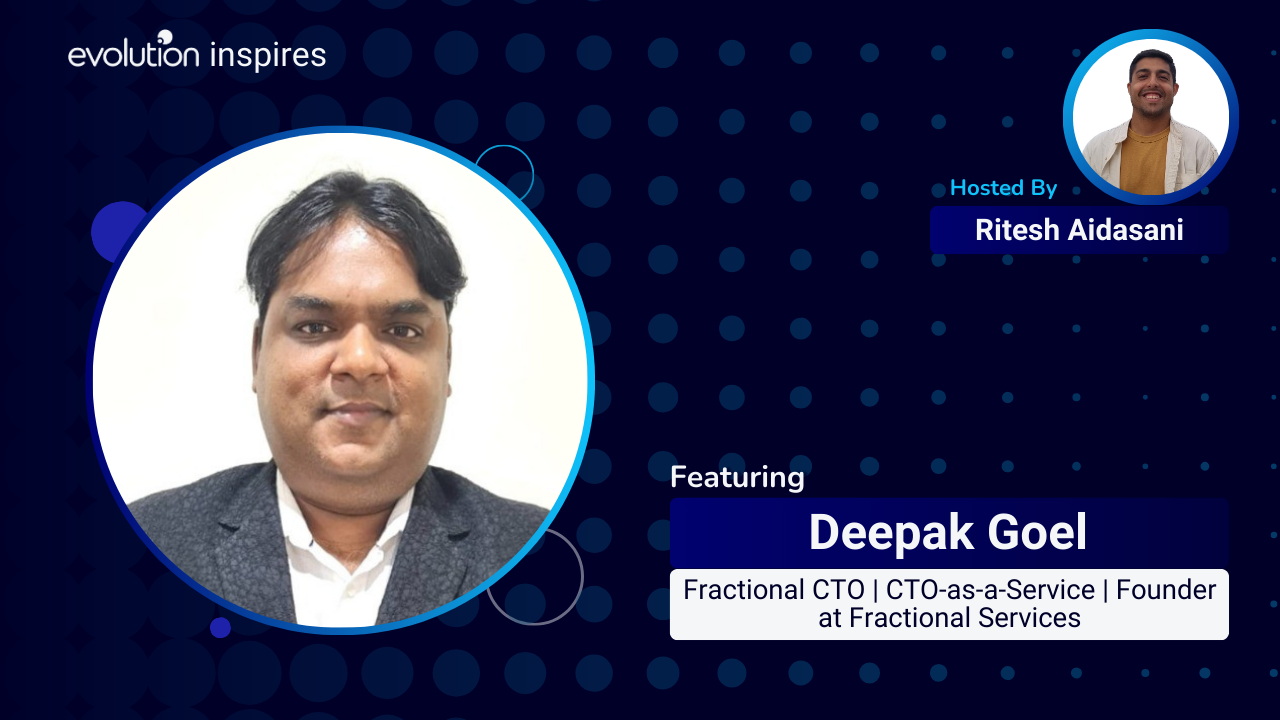 evolution inspires

Hosted By

Ritesh Aidasani

Featuring

Deepak Goel

Fractional CTO | CTO-as-a-Service | Founder at Fractional Services